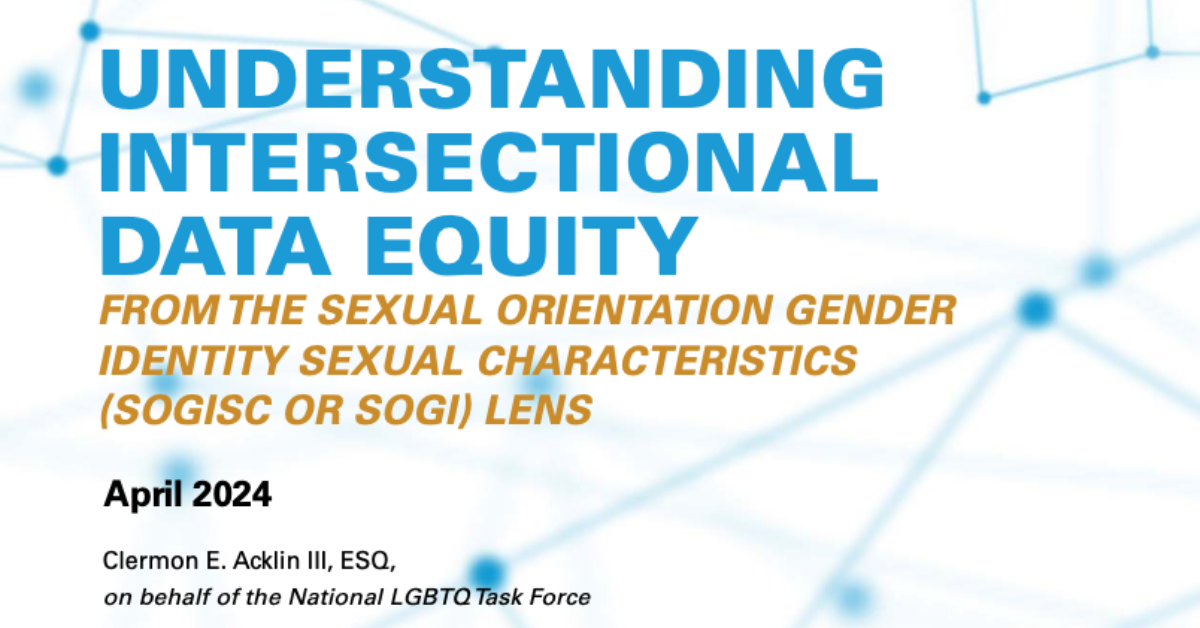 UNDERSTANDING INTERSECTIONAL DATA EQUITY

FROM THE SEXUAL ORIENTATION GENDER IDENTITY SEXUAL CHARACTERISTICS (SOGISC OR SOGI) LENS

April 2024

Clermon E. Acklin III, ESQ,
on behalf of the National LGBTQ Task Force